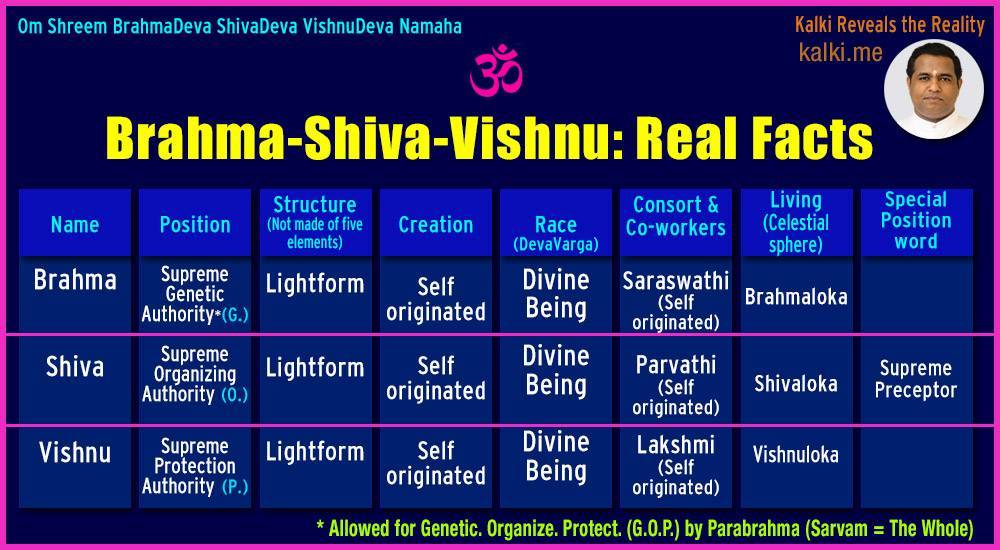 Om Shreem BrahmaDeva ShivaDeva VishnuDeva Namaha

Kalki Reveals the Reality
kalki.me

ॐ

Brahma-Shiva-Vishnu: Real Facts

| Name | Position | Structure (Not made of five elements) | Creation | Race (DevaVarga) | Consort & Co-workers | Living (Celestial sphere) | Special Position word |
|---|---|---|---|---|---|---|---|
| Brahma | Supreme Genetic Authority*(G.) | Lightform | Self originated | Divine Being | Saraswathi (Self originated) | Brahmaloka | |
| Shiva | Supreme Organizing Authority (O.) | Lightform | Self originated | Divine Being | Parvathi (Self originated) | Shivaloka | Supreme Preceptor |
| Vishnu | Supreme Protection Authority (P.) | Lightform | Self originated | Divine Being | Lakshmi (Self originated) | Vishnuloka | |

* Allowed for Genetic. Organize. Protect. (G.O.P.) by Parabrahma (Sarvam = The Whole)